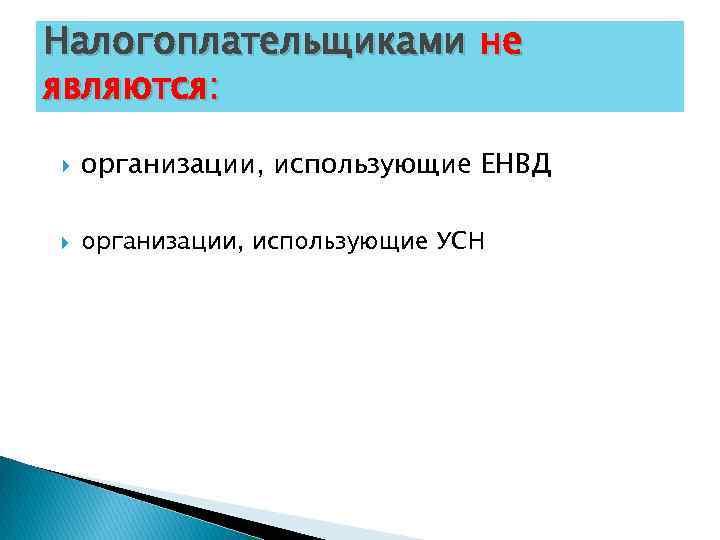 Налогоплательщиками не являются:

организации, использующие ЕНВД

организации, использующие УСН